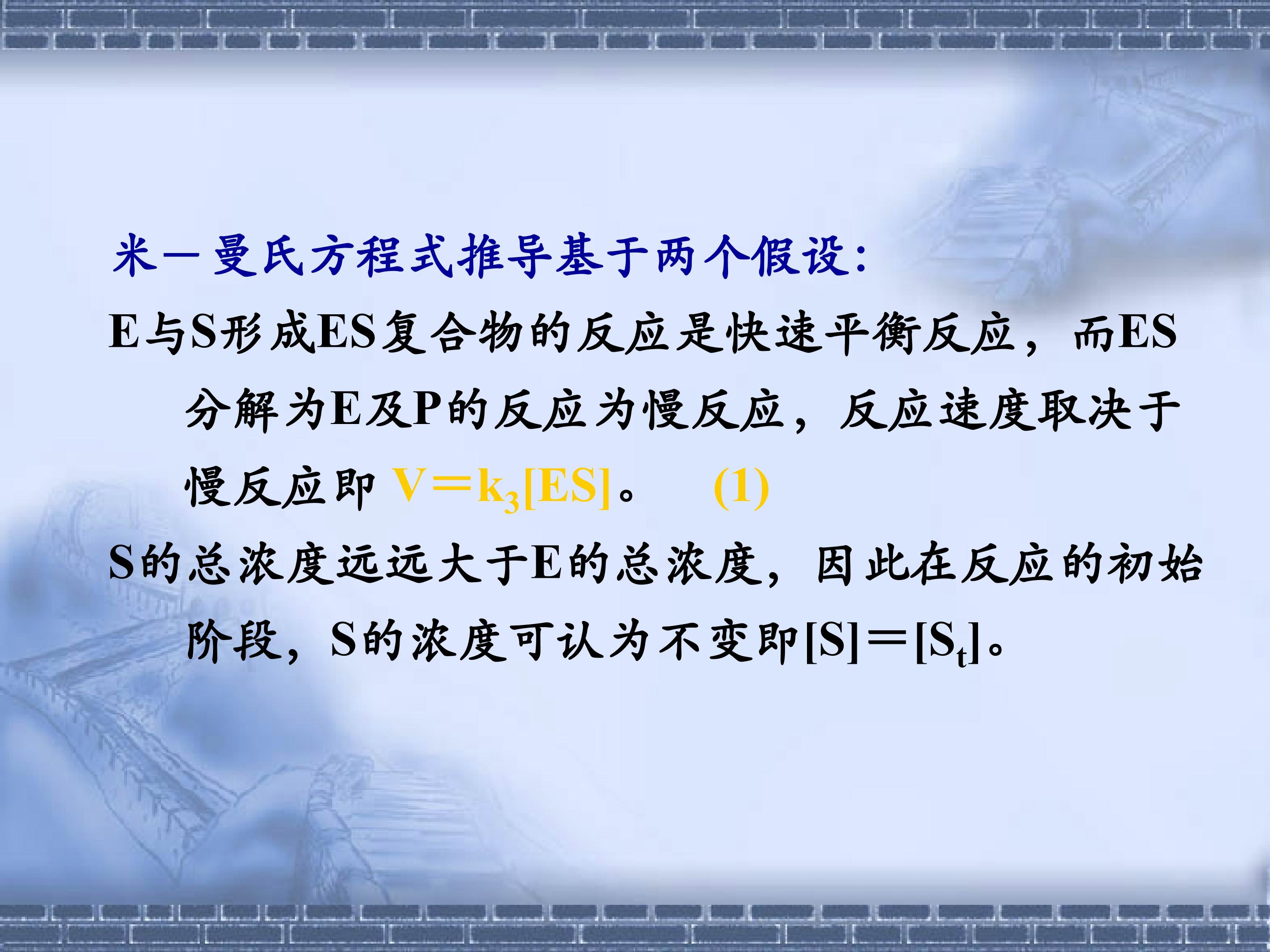 米－曼氏方程式推导基于两个假设：

E与S形成ES复合物的反应是快速平衡反应，而ES分解为E及P的反应为慢反应，反应速度取决于慢反应即 $V=k_3[ES]$。 (1)

S的总浓度远远大于E的总浓度，因此在反应的初始阶段，S的浓度可认为不变即$[S]=[S_t]$。